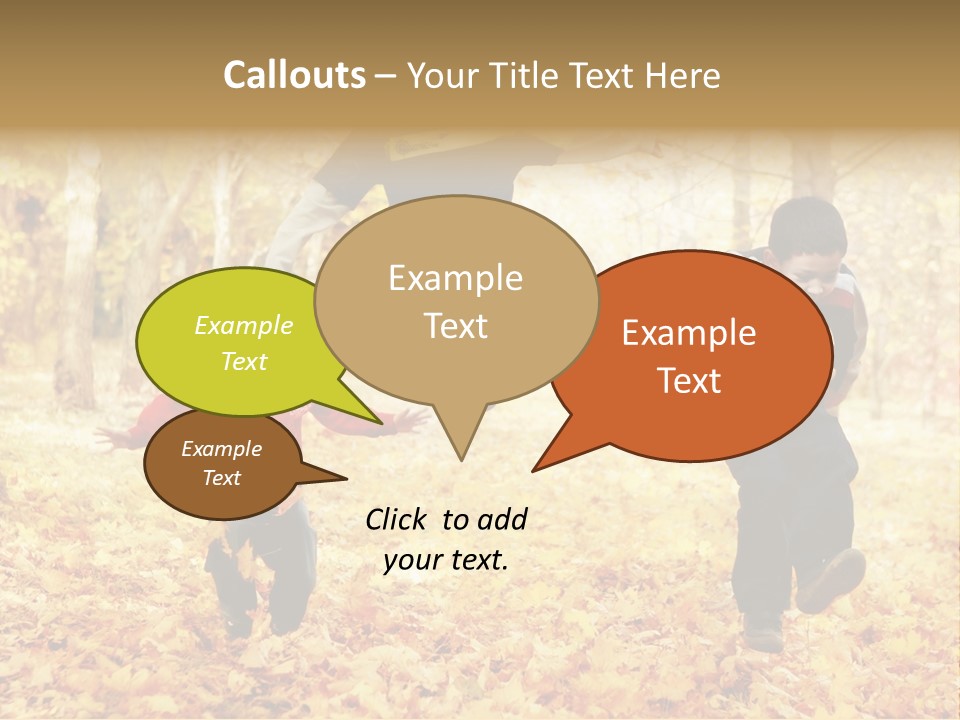 Callouts – Your Title Text Here

Example Text

Example Text

Example Text

Example Text

Click to add your text.